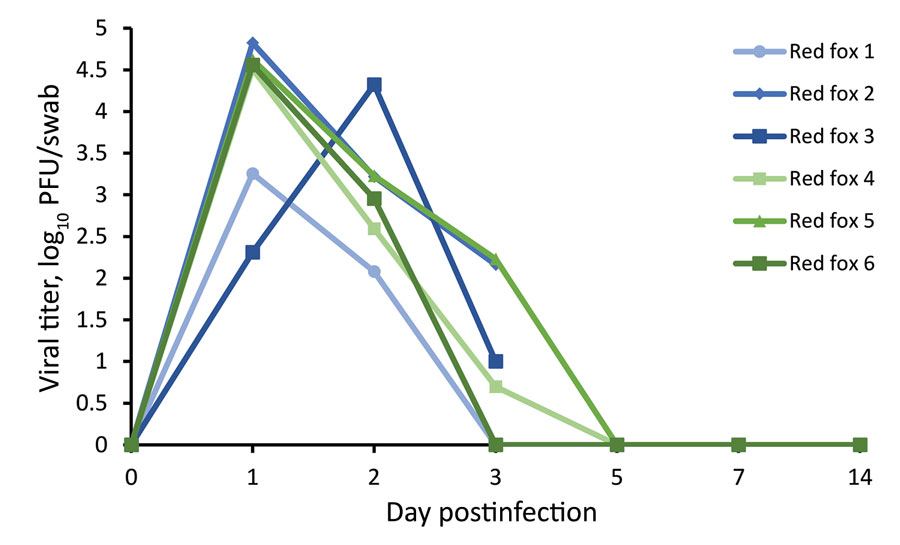 Viral titer, $\log_{10}$ PFU/swab

5
4.5
4
3.5
3
2.5
2
1.5
1
0.5
0

0 1 2 3 5 7 14

Day postinfection

Red fox 1
Red fox 2
Red fox 3
Red fox 4
Red fox 5
Red fox 6